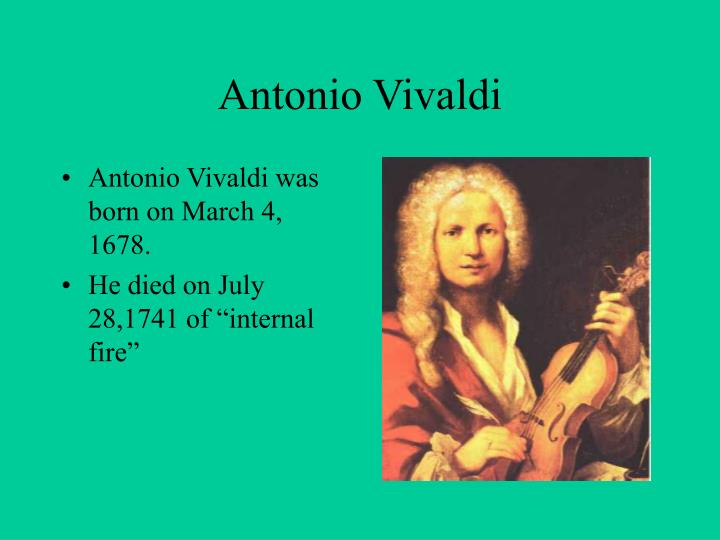 Antonio Vivaldi

• Antonio Vivaldi was born on March 4, 1678.
• He died on July 28,1741 of “internal fire”